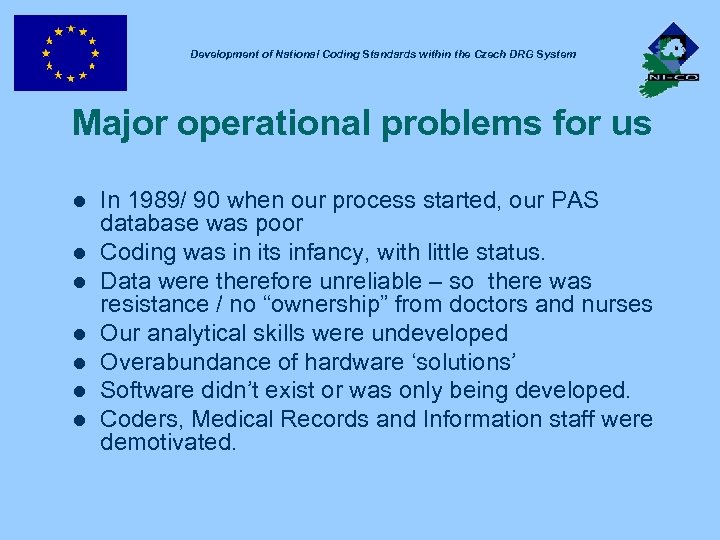 Development of National Coding Standards within the Czech DRG System

NI-CO

Major operational problems for us

- In 1989/ 90 when our process started, our PAS database was poor
- Coding was in its infancy, with little status.
- Data were therefore unreliable – so there was resistance / no “ownership” from doctors and nurses
- Our analytical skills were undeveloped
- Overabundance of hardware ‘solutions’
- Software didn’t exist or was only being developed.
- Coders, Medical Records and Information staff were demotivated.